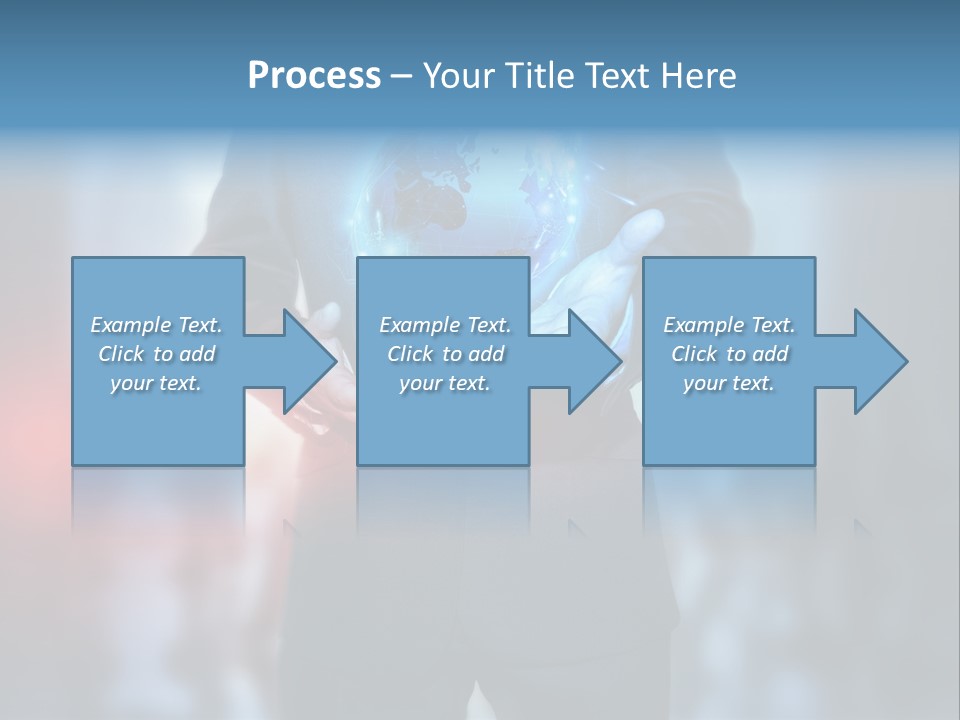 Process – Your Title Text Here

Example Text. Click to add your text.

Example Text. Click to add your text.

Example Text. Click to add your text.